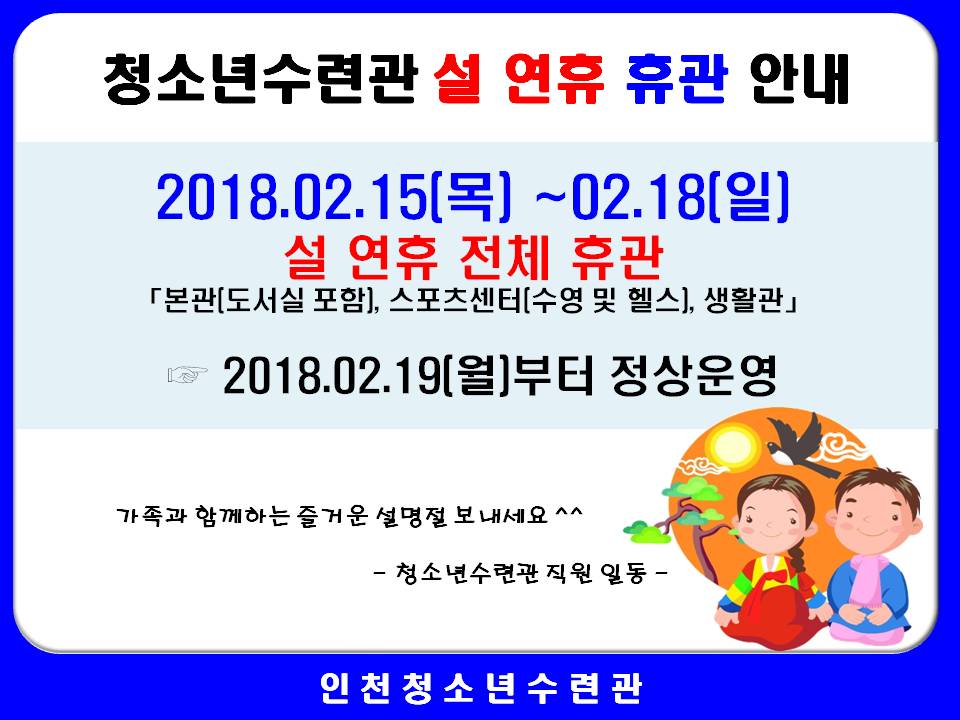 청소년수련관 설 연휴 휴관 안내

2018.02.15(목) ~02.18(일)
설 연휴 전체 휴관
「본관(도서실 포함), 스포츠센터(수영 및 헬스), 생활관」

☞ 2018.02.19(월)부터 정상운영

가족과 함께하는 즐거운 설명절 보내세요 ^^

- 청소년수련관 직원 일동 -

인천청소년수련관